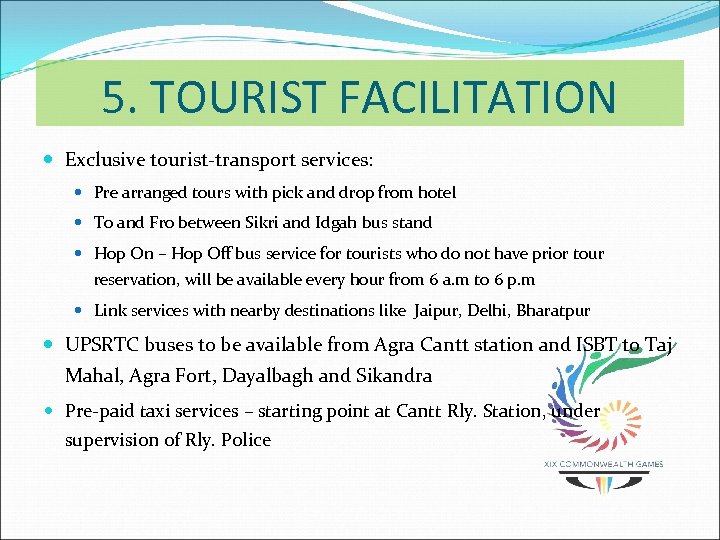 5. TOURIST FACILITATION

- Exclusive tourist-transport services:
  - Pre arranged tours with pick and drop from hotel
  - To and Fro between Sikri and Idgah bus stand
  - Hop On – Hop Off bus service for tourists who do not have prior tour reservation, will be available every hour from 6 a.m to 6 p.m
  - Link services with nearby destinations like Jaipur, Delhi, Bharatpur
- UPSRTC buses to be available from Agra Cantt station and ISBT to Taj Mahal, Agra Fort, Dayalbagh and Sikandra
- Pre-paid taxi services – starting point at Cantt Rly. Station, under supervision of Rly. Police

XIX COMMONWEALTH GAMES